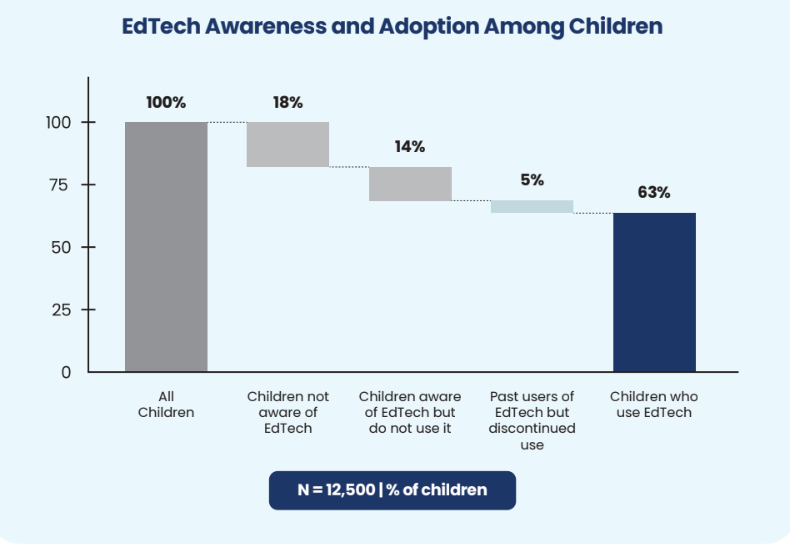 EdTech Awareness and Adoption Among Children

100
75
50
25
0

100%
18%
14%
5%
63%

All Children
Children not aware of EdTech
Children aware of EdTech but do not use it
Past users of EdTech but discontinued use
Children who use EdTech

N = 12,500 | % of children